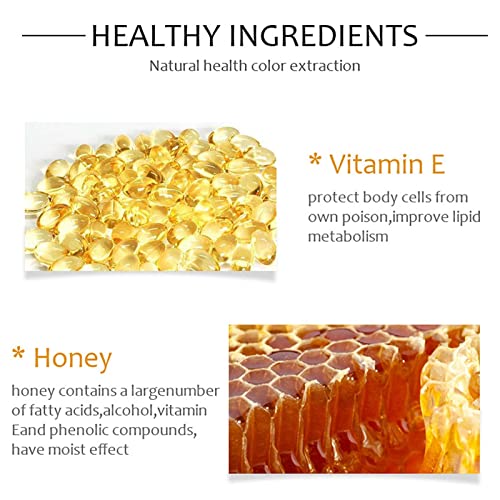 HEALTHY INGREDIENTS

Natural health color extraction

* Vitamin E

protect body cells from own poison,improve lipid metabolism

* Honey

honey contains a largenumber of fatty acids,alcohol,vitamin Eand phenolic compounds, have moist effect